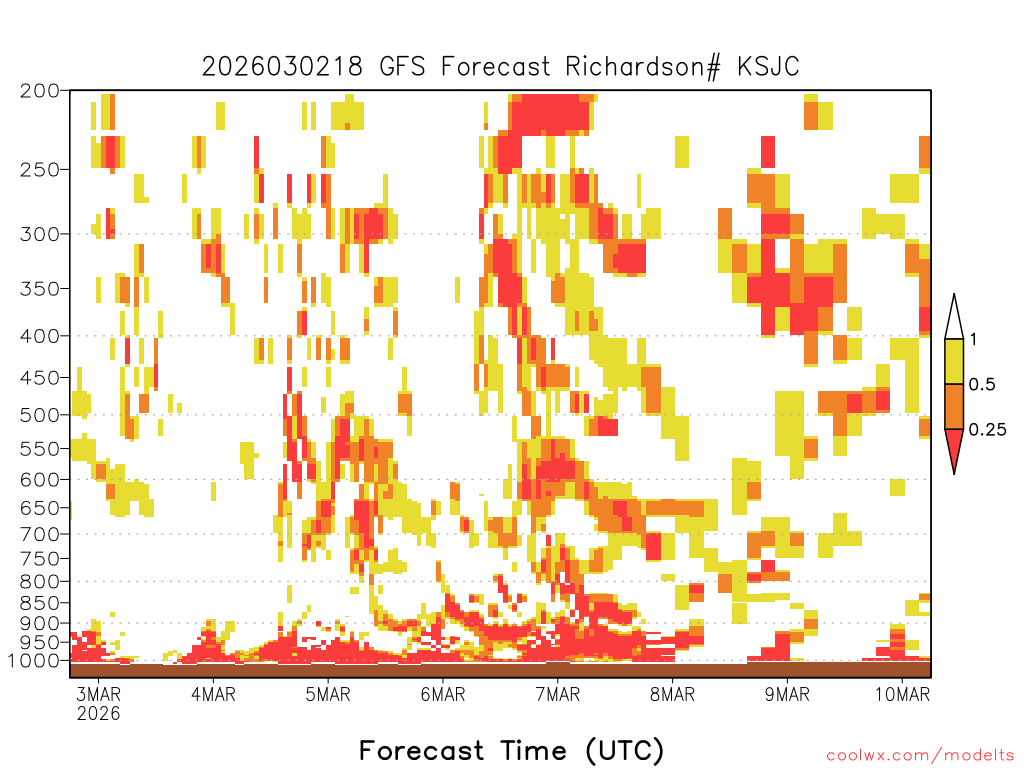 2026030218 GFS Forecast Richardson# KSJC

200
250
300
350
400
450
500
550
600
650
700
750
800
850
900
950
1000

1
0.5
0.25

3MAR
2026
4MAR
5MAR
6MAR
7MAR
8MAR
9MAR
10MAR

Forecast Time (UTC)

coolwx.com/modelts